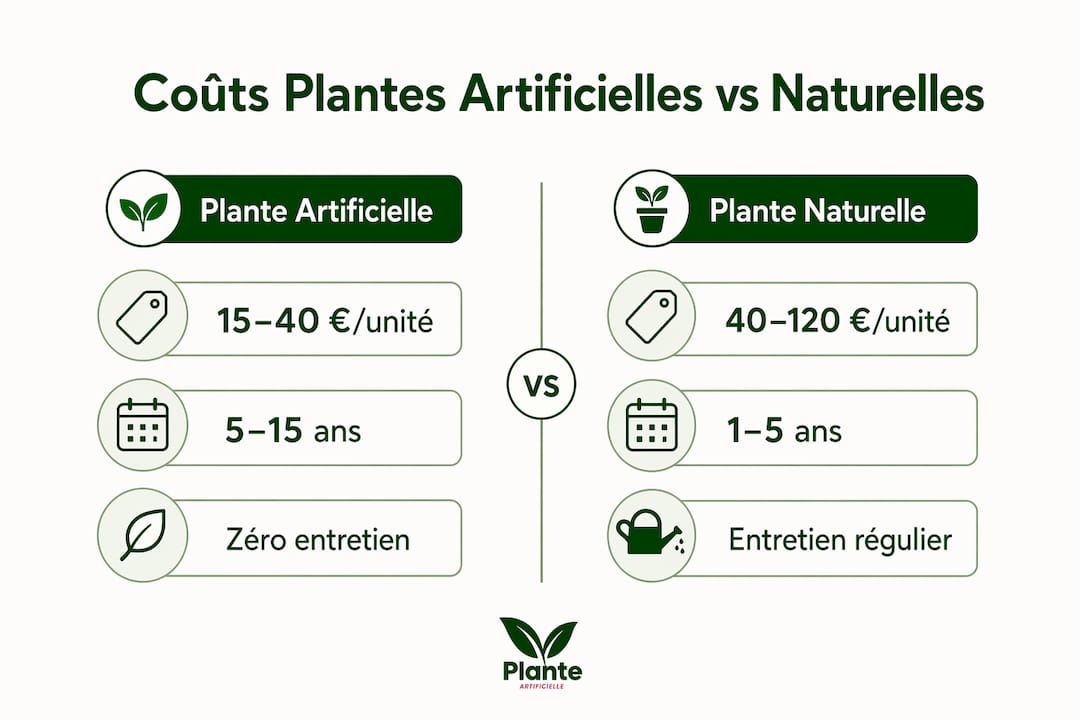 Coûts Plantes Artificielles vs Naturelles

Plante Artificielle

15–40 €/unité

5–15 ans

Zéro entretien

VS

Plante Naturelle

40–120 €/unité

1–5 ans

Entretien régulier

Plante
ARTIFICIELLE